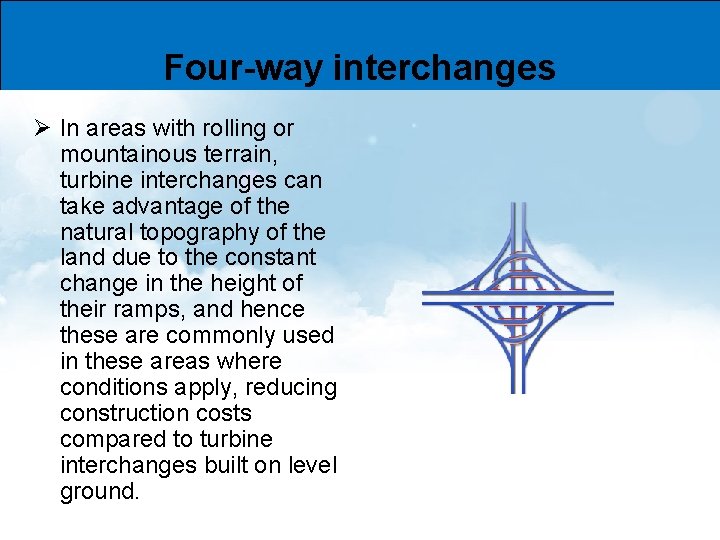 Four-way interchanges

➢ In areas with rolling or mountainous terrain, turbine interchanges can take advantage of the natural topography of the land due to the constant change in the height of their ramps, and hence these are commonly used in these areas where conditions apply, reducing construction costs compared to turbine interchanges built on level ground.